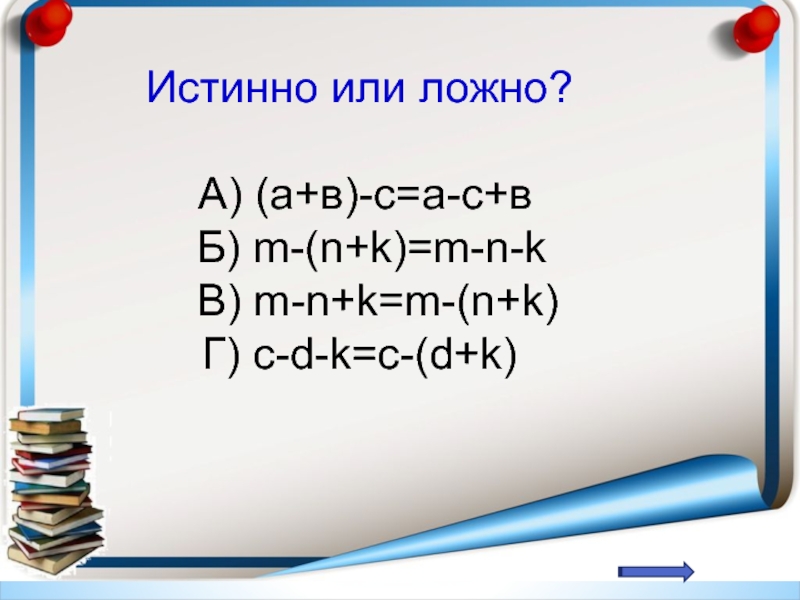 Истинно или ложно?

А) $(а+в)-с=а-с+в$
Б) $m-(n+k)=m-n-k$
В) $m-n+k=m-(n+k)$
Г) $c-d-k=c-(d+k)$